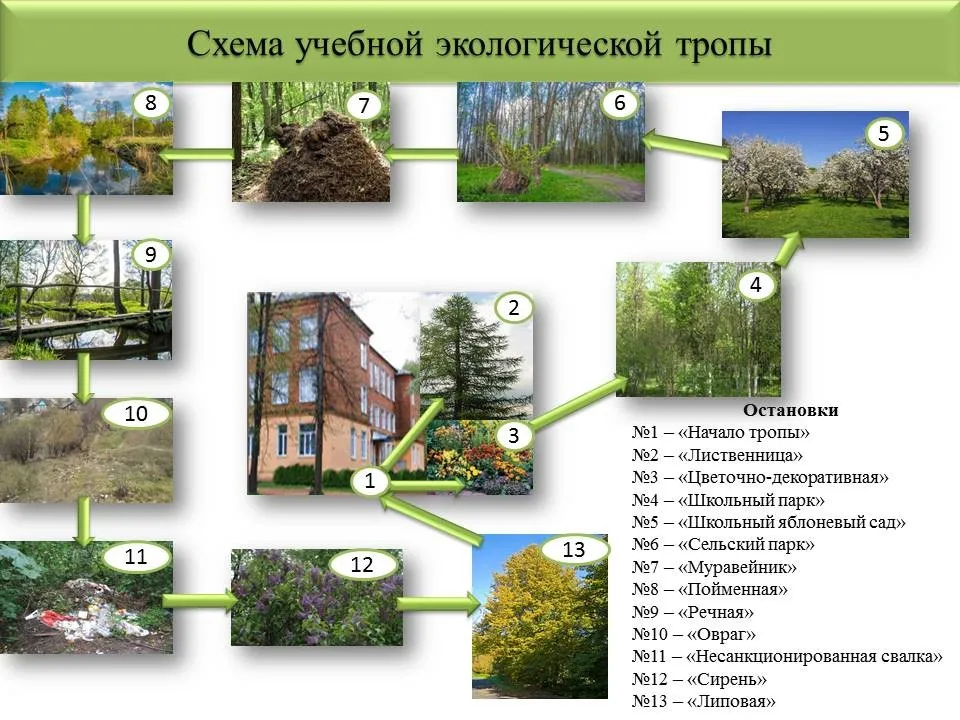 Схема учебной экологической тропы

8

7

6

5

9

2

4

10

3

1

11

12

13

Остановки
№1 – «Начало тропы»
№2 – «Лиственница»
№3 – «Цветочно-декоративная»
№4 – «Школьный парк»
№5 – «Школьный яблоневый сад»
№6 – «Сельский парк»
№7 – «Муравейник»
№8 – «Пойменная»
№9 – «Речная»
№10 – «Овраг»
№11 – «Несанкционированная свалка»
№12 – «Сирень»
№13 – «Липовая»